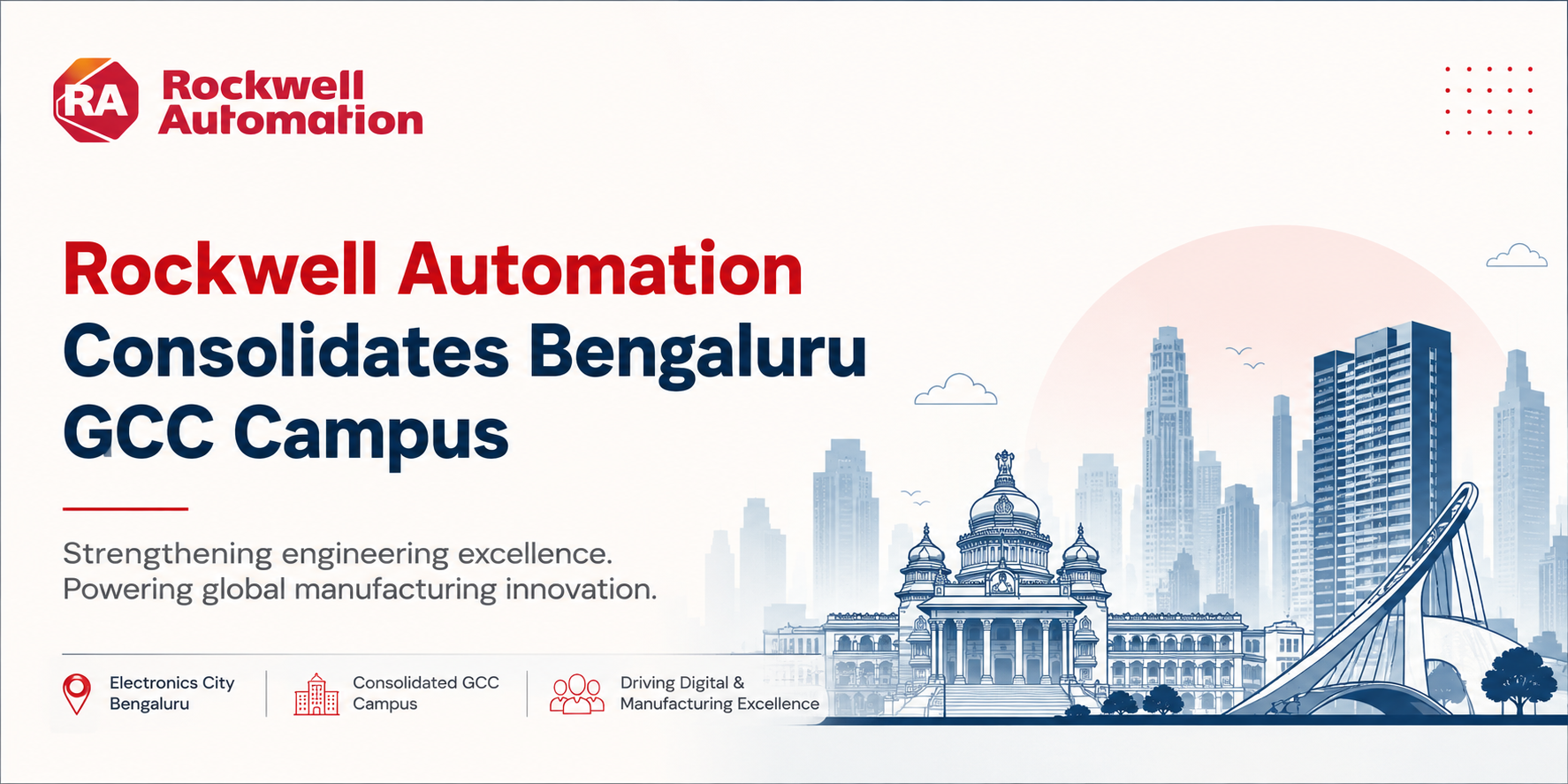 RA Rockwell Automation

Rockwell Automation Consolidates Bengaluru GCC Campus

Strengthening engineering excellence.
Powering global manufacturing innovation.

Electronics City Bengaluru

Consolidated GCC Campus

Driving Digital & Manufacturing Excellence